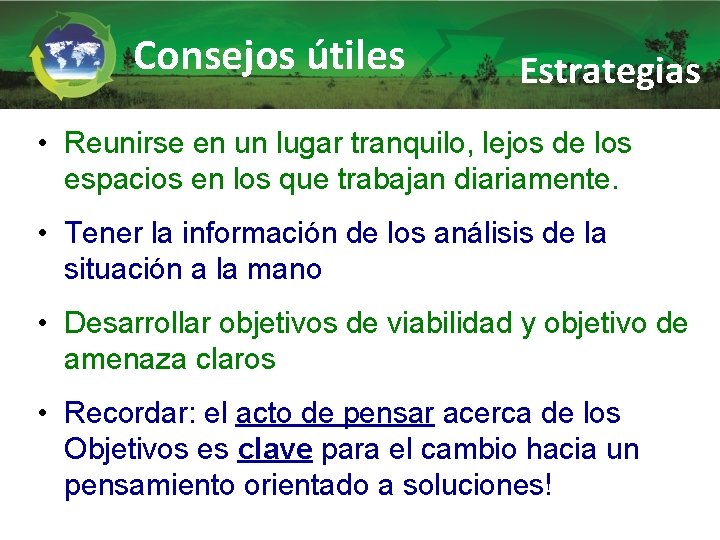 Consejos útiles

Estrategias

• Reunirse en un lugar tranquilo, lejos de los espacios en los que trabajan diariamente.

• Tener la información de los análisis de la situación a la mano

• Desarrollar objetivos de viabilidad y objetivo de amenaza claros

• Recordar: el acto de pensar acerca de los Objetivos es clave para el cambio hacia un pensamiento orientado a soluciones!